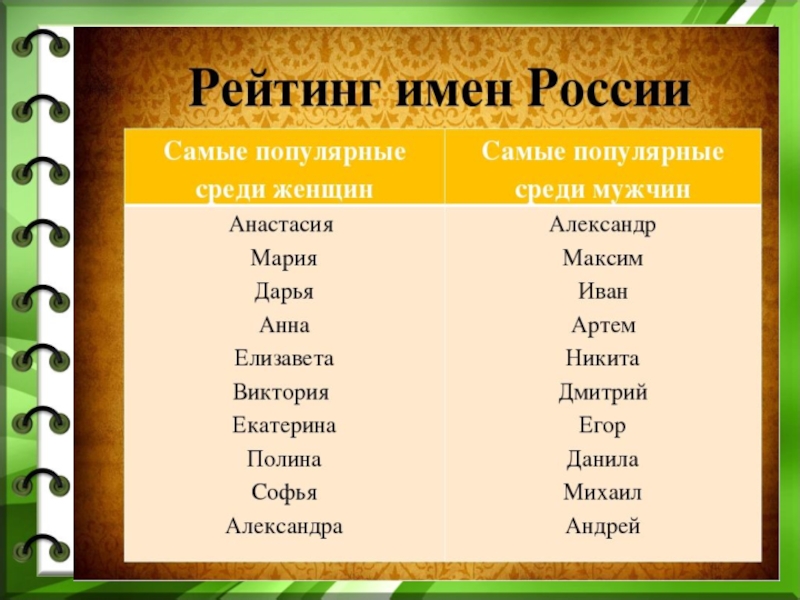 Рейтинг имен России

| Самые популярные среди женщин | Самые популярные среди мужчин |
|---|---|
| Анастасия | Александр |
| Мария | Максим |
| Дарья | Иван |
| Анна | Артем |
| Елизавета | Никита |
| Виктория | Дмитрий |
| Екатерина | Егор |
| Полина | Данила |
| Софья | Михаил |
| Александра | Андрей |